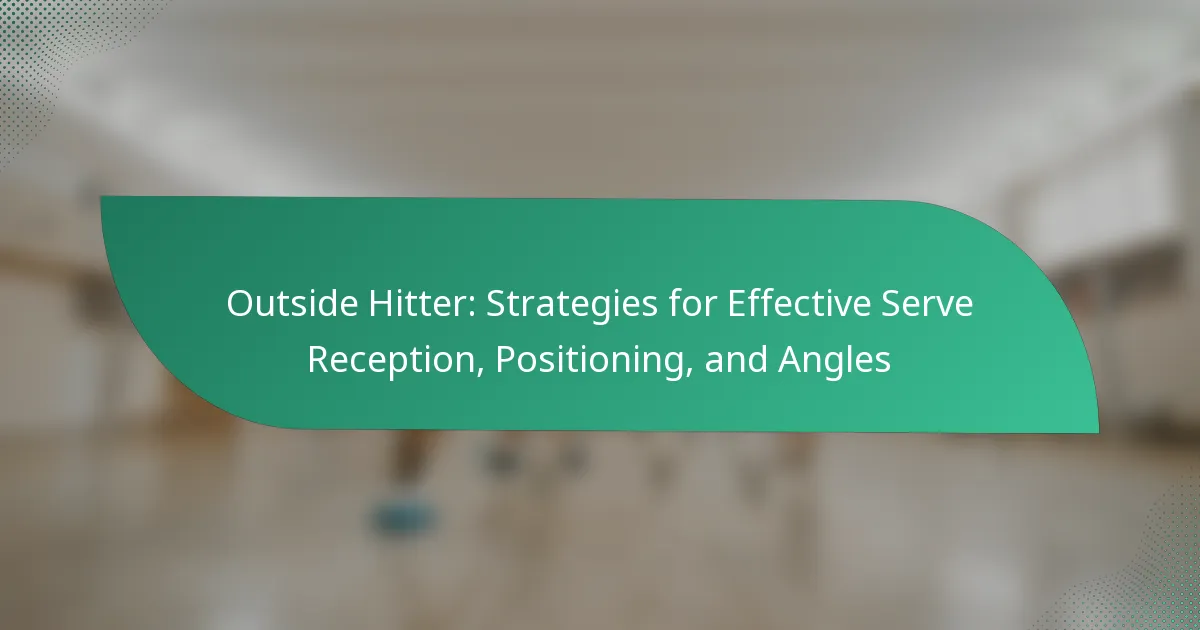 Outside Hitter: Strategies for Effective Serve Reception, Positioning, and Angles